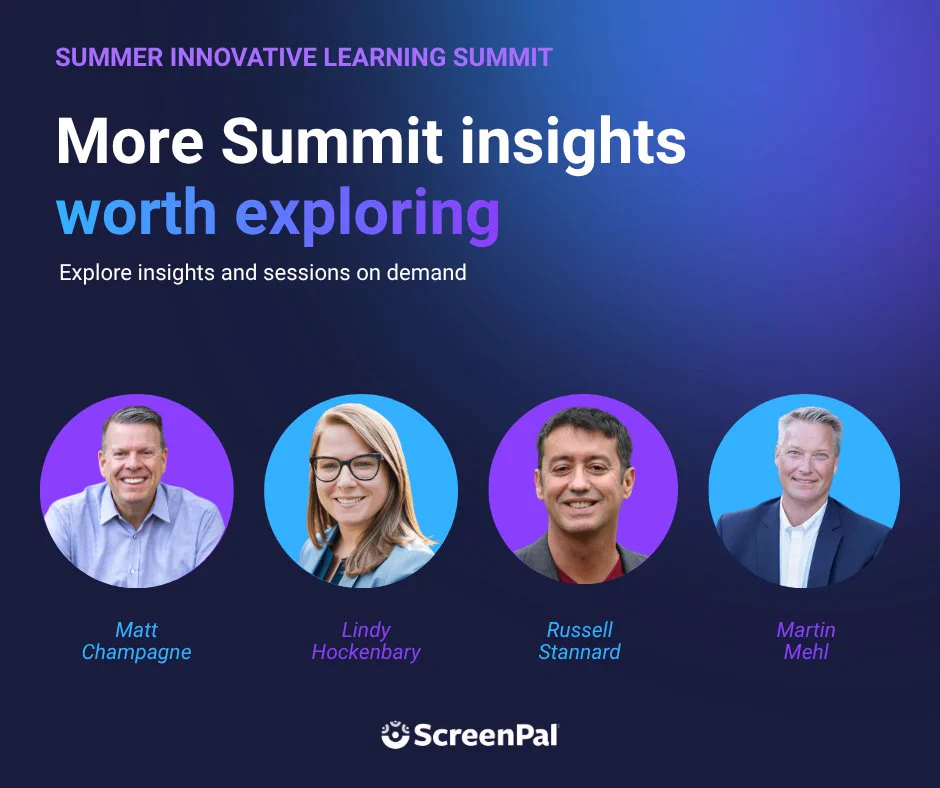 SUMMER INNOVATIVE LEARNING SUMMIT

More Summit insights worth exploring

Explore insights and sessions on demand

Matt Champagne

Lindy Hockenbary

Russell Stannard

Martin Mehl

ScreenPal